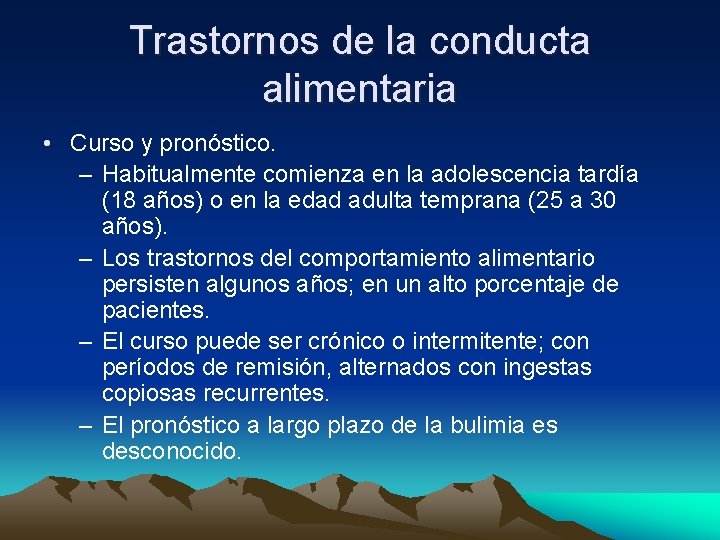 Trastornos de la conducta alimentaria

• Curso y pronóstico.
– Habitualmente comienza en la adolescencia tardía (18 años) o en la edad adulta temprana (25 a 30 años).
– Los trastornos del comportamiento alimentario persisten algunos años; en un alto porcentaje de pacientes.
– El curso puede ser crónico o intermitente; con períodos de remisión, alternados con ingestas copiosas recurrentes.
– El pronóstico a largo plazo de la bulimia es desconocido.